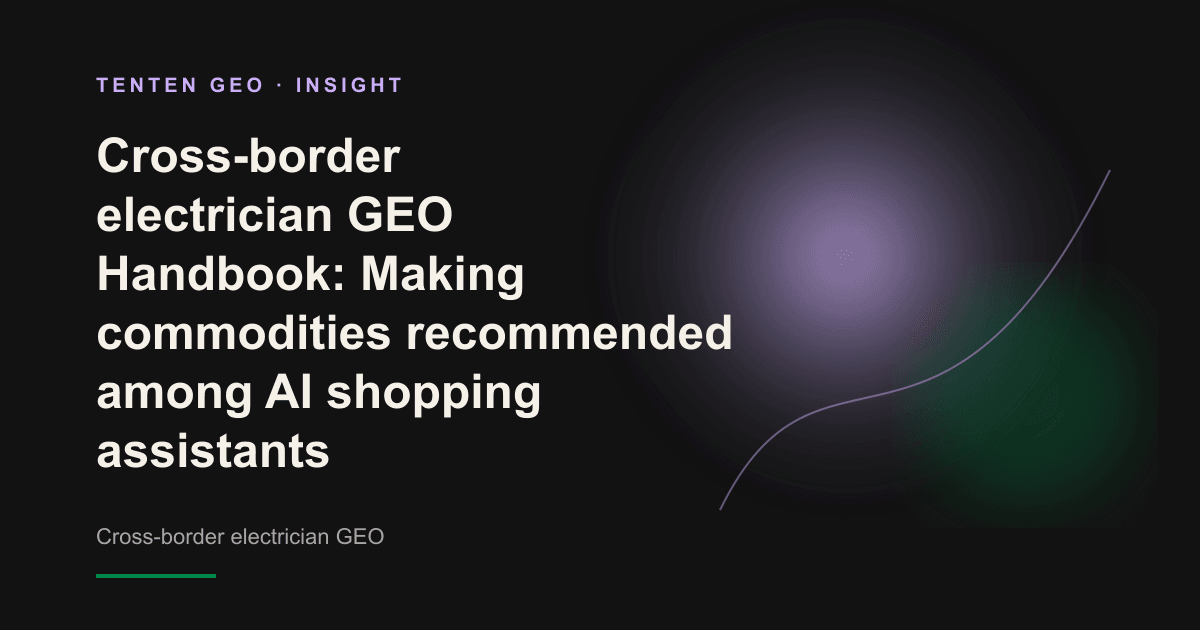 TENTEN GEO · INSIGHT

Cross-border electrician GEO Handbook: Making commodities recommended among AI shopping assistants

Cross-border electrician GEO